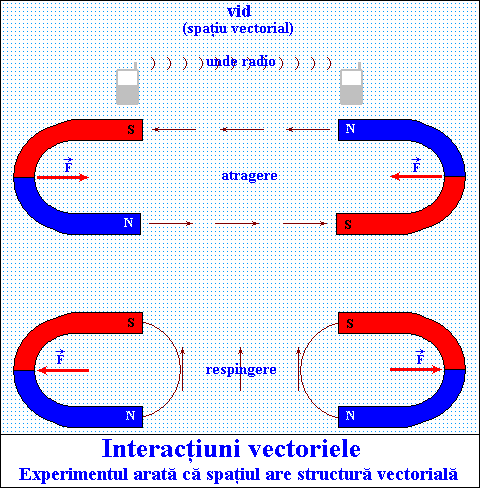 vid
(spațiu vectorial)

unde radio

S

N

$\vec{F}$

atragere

$\vec{F}$

N

S

S

S

$\vec{F}$

respingere

$\vec{F}$

N

N

Interacțiuni vectoriele
Experimentul arată că spațiul are structură vectorială